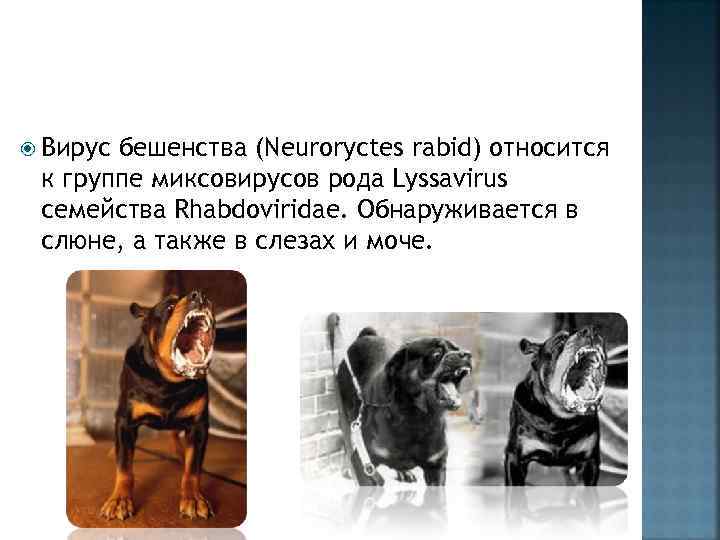 Вирус бешенства (Neuroryctes rabid) относится к группе миксовирусов рода Lyssavirus семейства Rhabdoviridae. Обнаруживается в слюне, а также в слезах и моче.